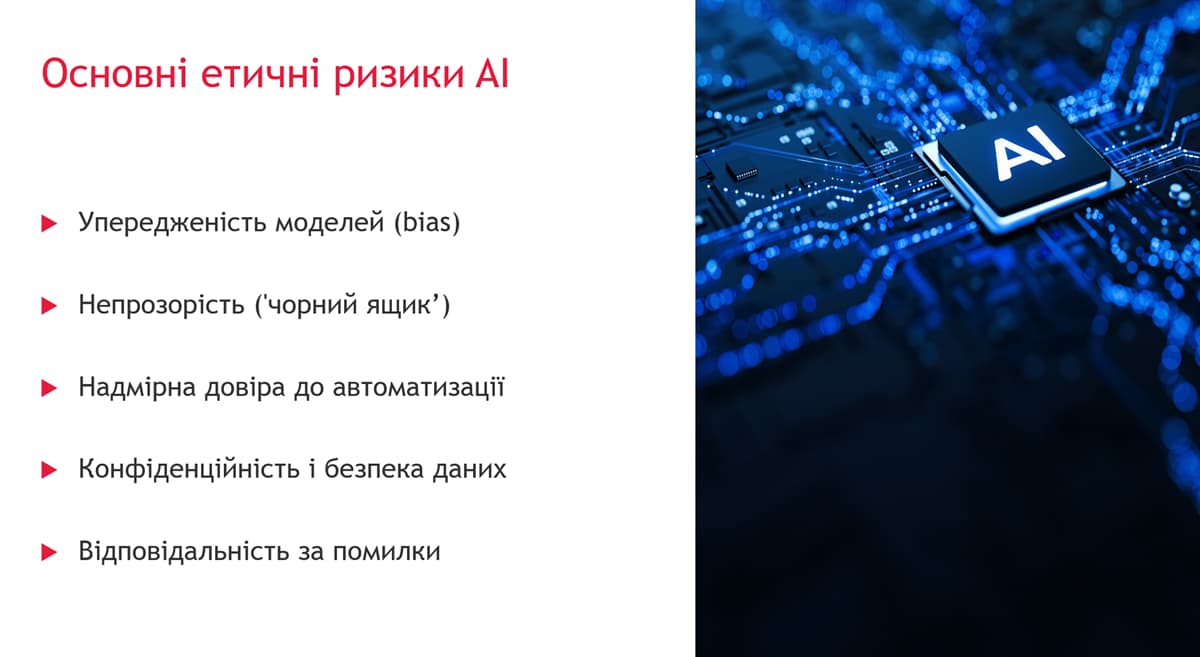 Основні етичні ризики AI

Упередженість моделей (bias)

Непрозорість ('чорний ящик’)

Надмірна довіра до автоматизації

Конфіденційність і безпека даних

Відповідальність за помилки

AI